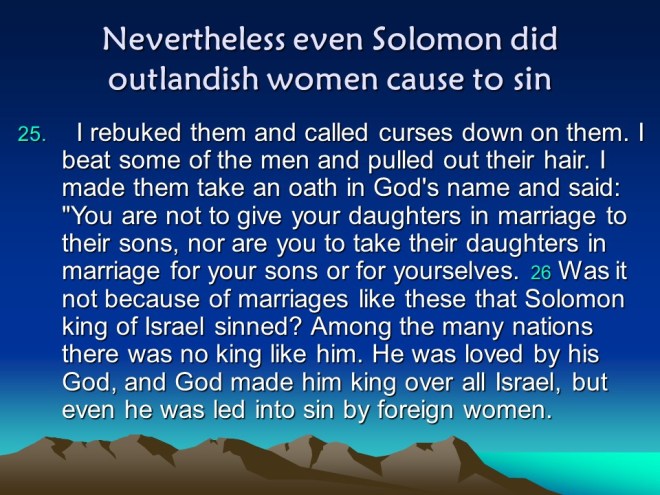 Nevertheless even Solomon did outlandish women cause to sin

25. I rebuked them and called curses down on them. I beat some of the men and pulled out their hair. I made them take an oath in God's name and said: "You are not to give your daughters in marriage to their sons, nor are you to take their daughters in marriage for your sons or for yourselves. 26 Was it not because of marriages like these that Solomon king of Israel sinned? Among the many nations there was no king like him. He was loved by his God, and God made him king over all Israel, but even he was led into sin by foreign women.